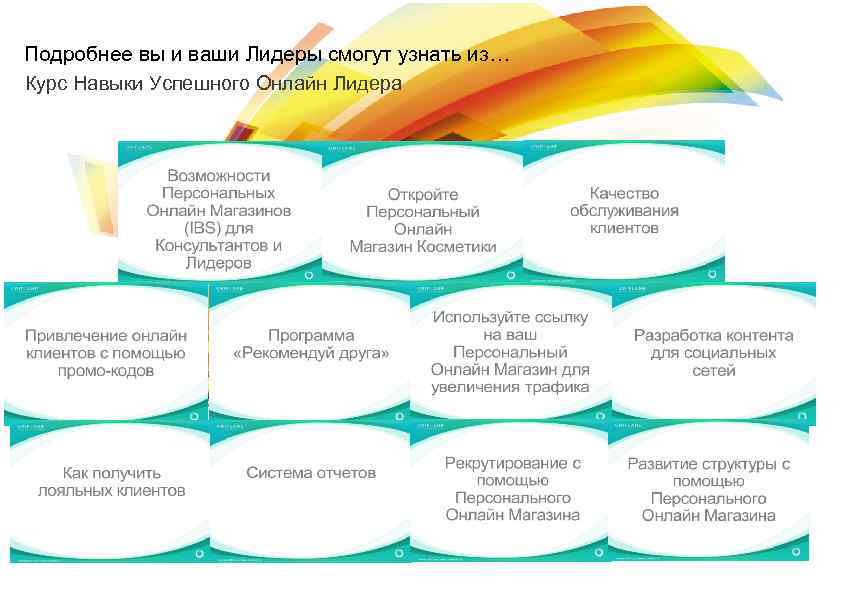 Подробнее вы и ваши Лидеры смогут узнать из…
Курс Навыки Успешного Онлайн Лидера

Возможности Персональных Онлайн Магазинов (IBS) для Консультантов и Лидеров

Откройте Персональный Онлайн Магазин Косметики

Качество обслуживания клиентов

Привлечение онлайн клиентов с помощью промо-кодов

Программа «Рекомендуй друга»

Используйте ссылку на ваш Персональный Онлайн Магазин для увеличения трафика

Разработка контента для социальных сетей

Как получить лояльных клиентов

Система отчетов

Рекрутирование с помощью Персонального Онлайн Магазина

Развитие структуры с помощью Персонального Онлайн Магазина